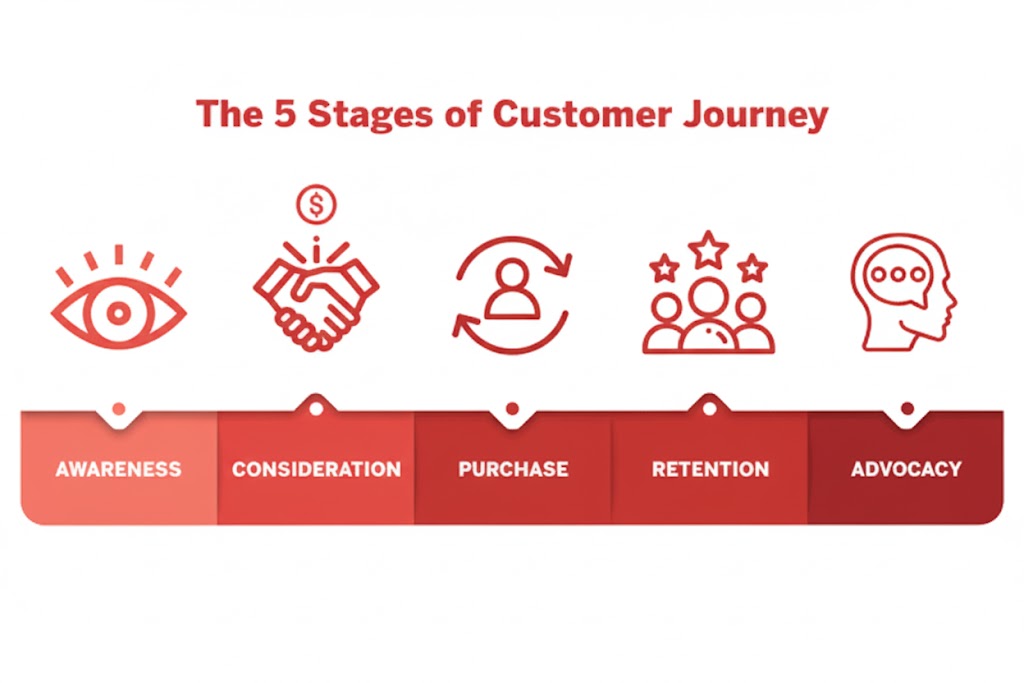 The 5 Stages of Customer Journey

$

AWARENESS

CONSIDERATION

PURCHASE

RETENTION

ADVOCACY